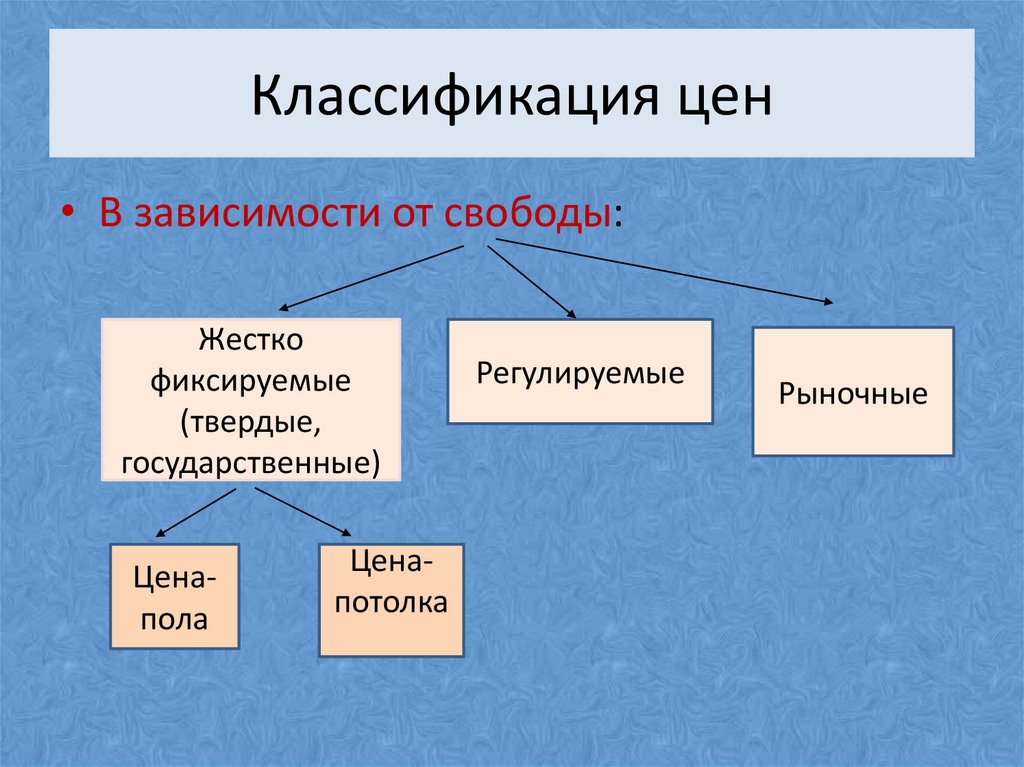 Классификация цен

• В зависимости от свободы:

Жестко фиксируемые (твердые, государственные)

Регулируемые

Рыночные

Цена-пола

Цена-потолка